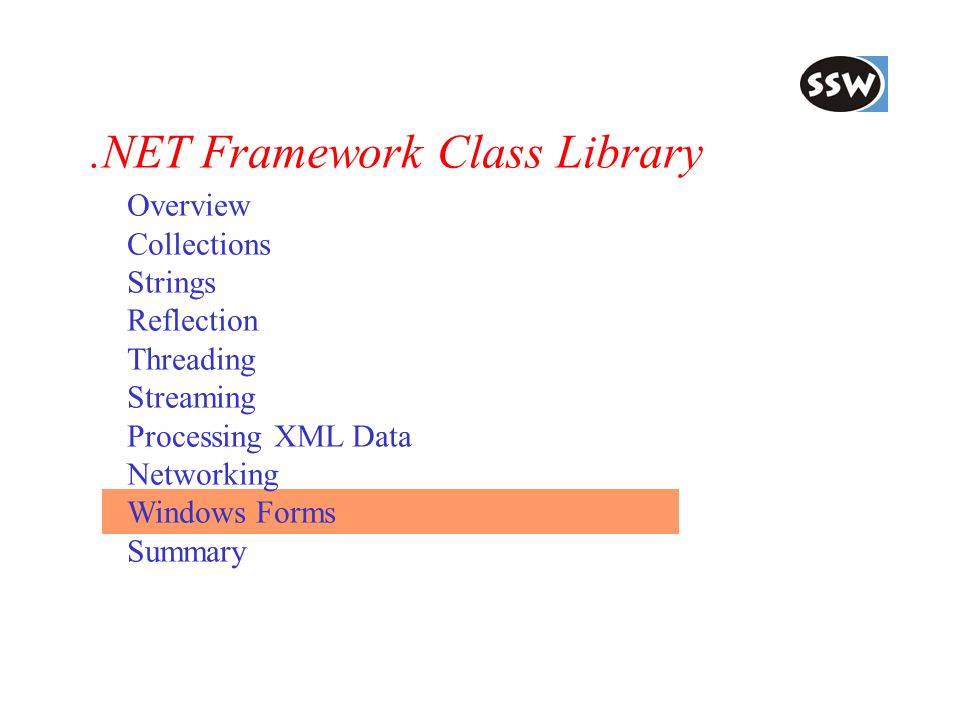 SSW

.NET Framework Class Library

Overview
Collections
Strings
Reflection
Threading
Streaming
Processing XML Data
Networking
Windows Forms
Summary